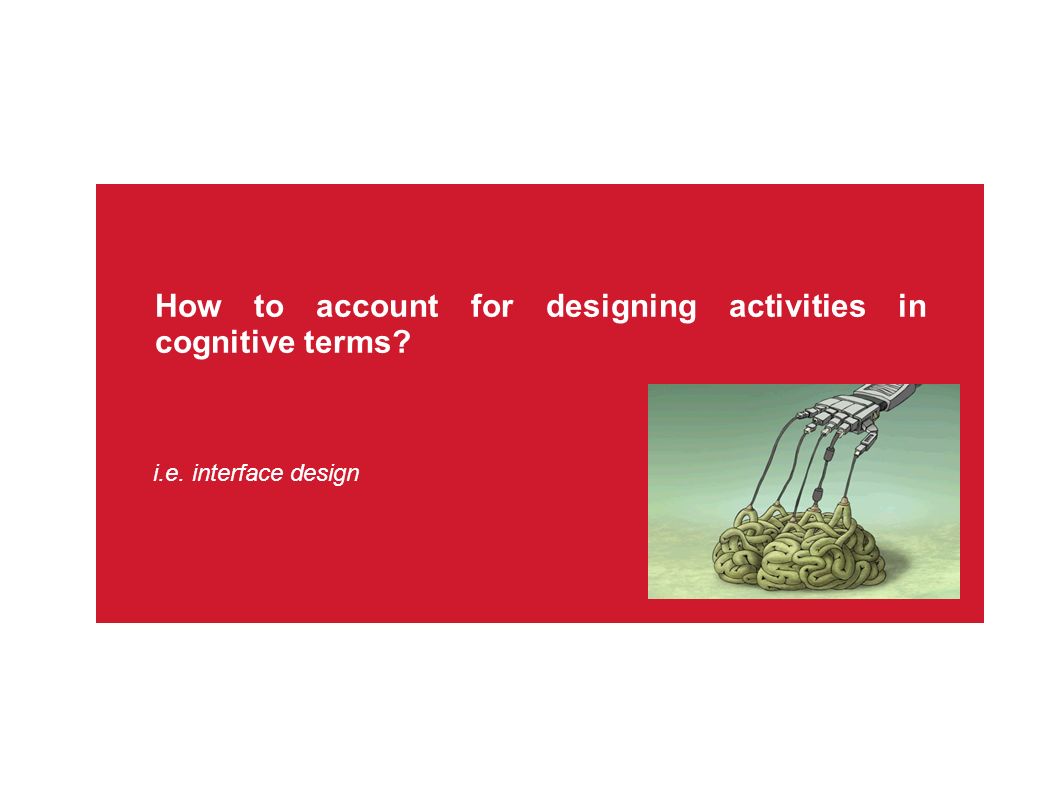 How to account for designing activities in cognitive terms?

i.e. interface design